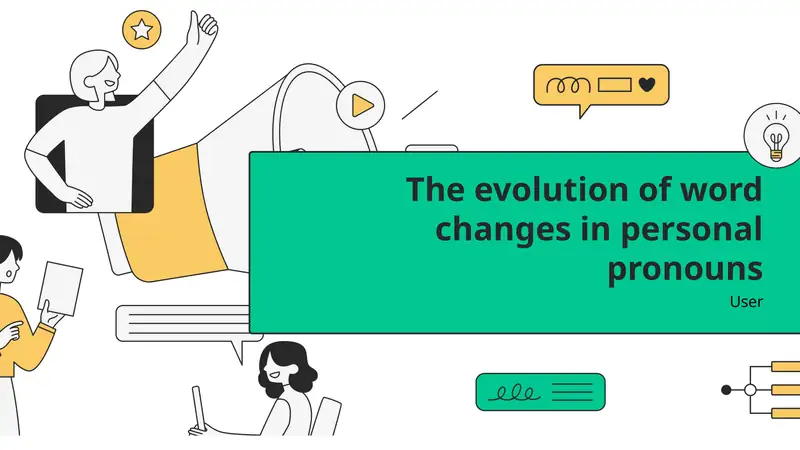 The evolution of word changes in personal pronouns

User